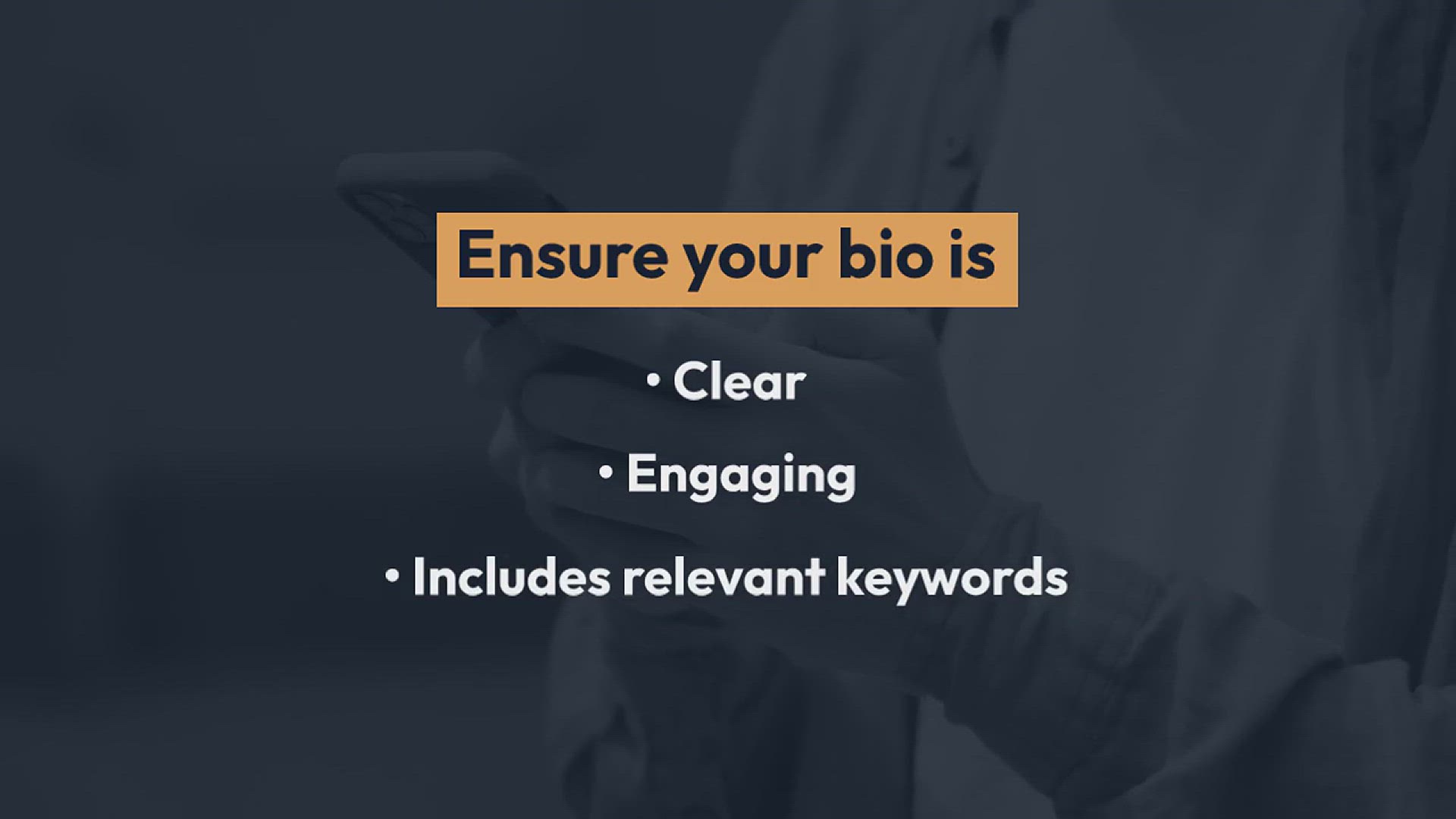 Ensure your bio is

• Clear

• Engaging

• Includes relevant keywords